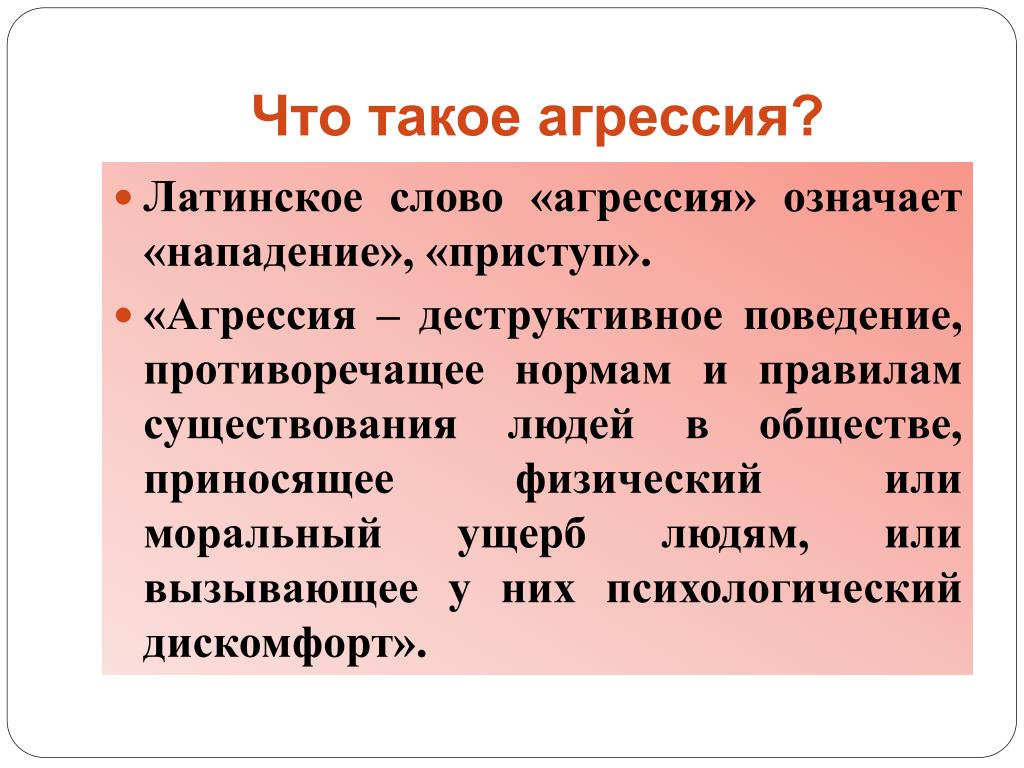 Что такое агрессия?

Латинское слово «агрессия» означает «нападение», «приступ».

«Агрессия – деструктивное поведение, противоречащее нормам и правилам существования людей в обществе, приносящее физический или моральный ущерб людям, или вызывающее у них психологический дискомфорт».